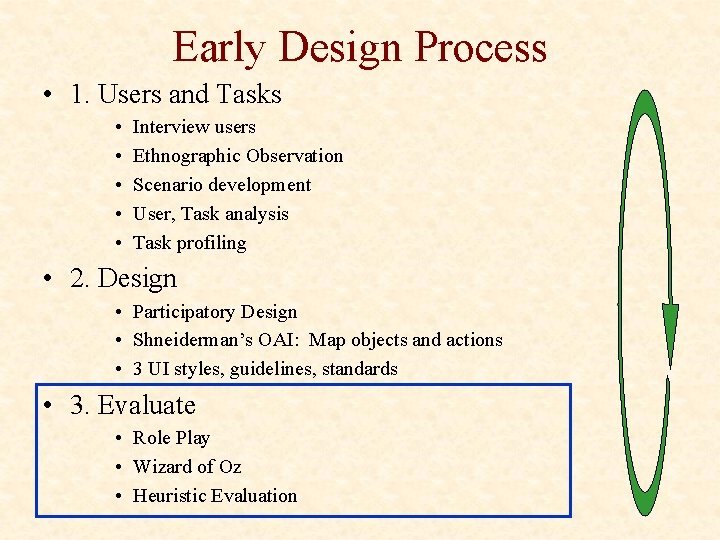 Early Design Process

• 1. Users and Tasks
  • Interview users
  • Ethnographic Observation
  • Scenario development
  • User, Task analysis
  • Task profiling

• 2. Design
  • Participatory Design
  • Shneiderman's OAI: Map objects and actions
  • 3 UI styles, guidelines, standards

• 3. Evaluate
  • Role Play
  • Wizard of Oz
  • Heuristic Evaluation